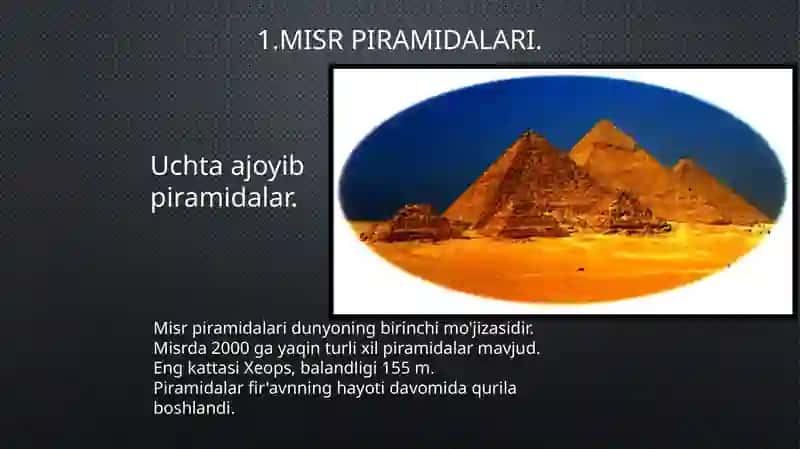 1.MISR PIRAMIDALARI.

Uchta ajoyib piramidalar.

Misr piramidalari dunyoning birinchi mo'jizasidir.
Misrda 2000 ga yaqin turli xil piramidalar mavjud.
Eng kattasi Xeops, balandligi 155 m.
Piramidalar fir'avnning hayoti davomida qurila boshlandi.